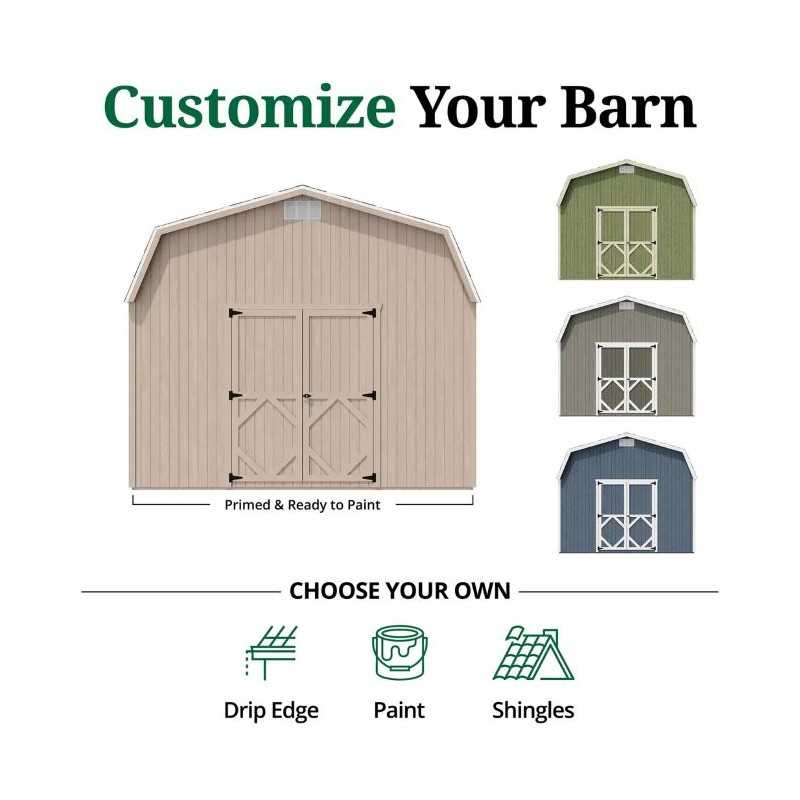 Customize Your Barn

Primed & Ready to Paint

CHOOSE YOUR OWN

Drip Edge

Paint

Shingles